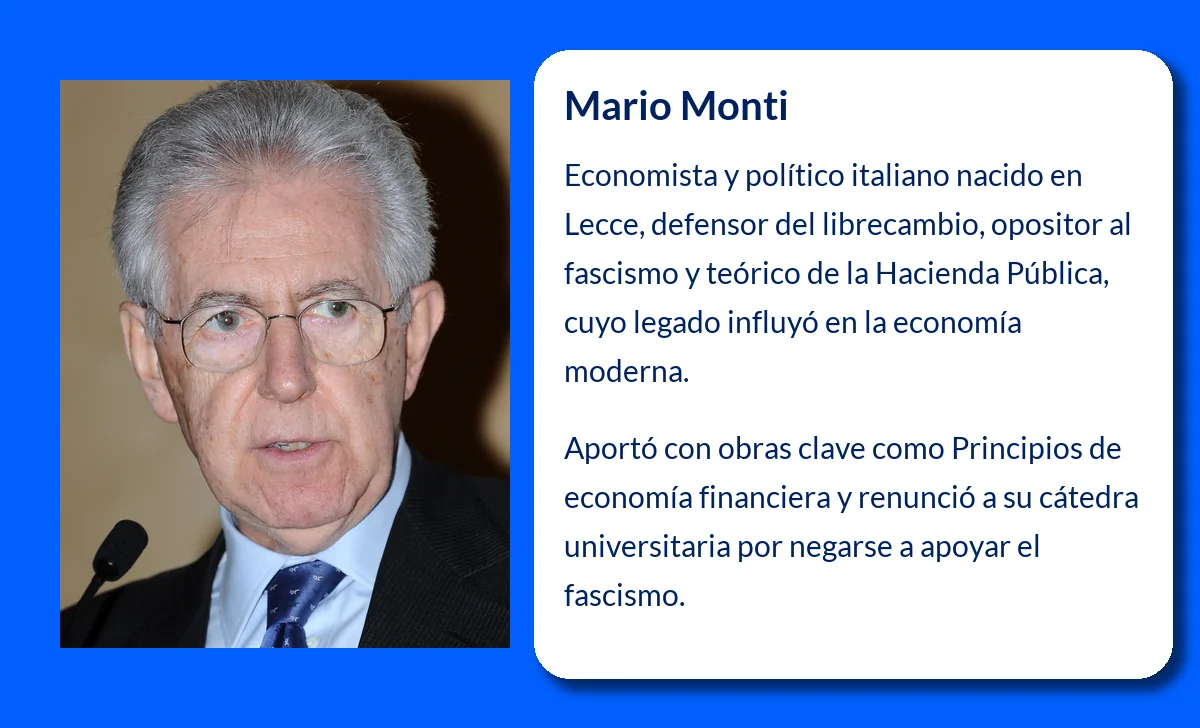 Mario Monti

Economista y político italiano nacido en Lecce, defensor del librecambio, opositor al fascismo y teórico de la Hacienda Pública, cuyo legado influyó en la economía moderna.

Aportó con obras clave como Principios de economía financiera y renunció a su cátedra universitaria por negarse a apoyar el fascismo.